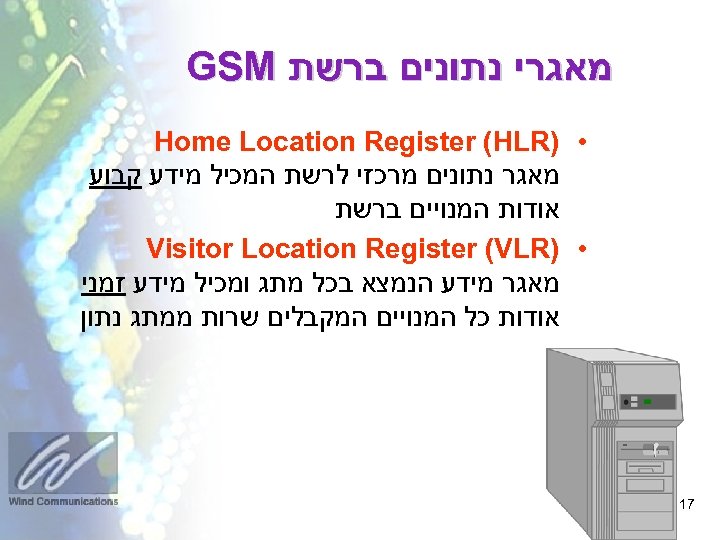 מאגרי נתונים ברשת GSM

• Home Location Register (HLR)
מאגר נתונים מרכזי לרשת המכיל מידע קבוע אודות המנויים ברשת

• Visitor Location Register (VLR)
מאגר מידע הנמצא בכל מתג ומכיל מידע זמני אודות כל המנויים המקבלים שרות ממתג נתון

Wind Communications

17